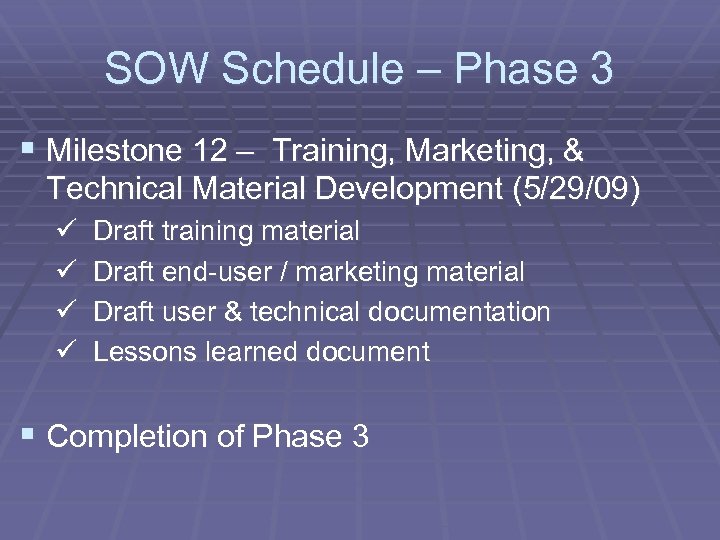 SOW Schedule – Phase 3

▪ Milestone 12 – Training, Marketing, & Technical Material Development (5/29/09)

✓ Draft training material
✓ Draft end-user / marketing material
✓ Draft user & technical documentation
✓ Lessons learned document

▪ Completion of Phase 3